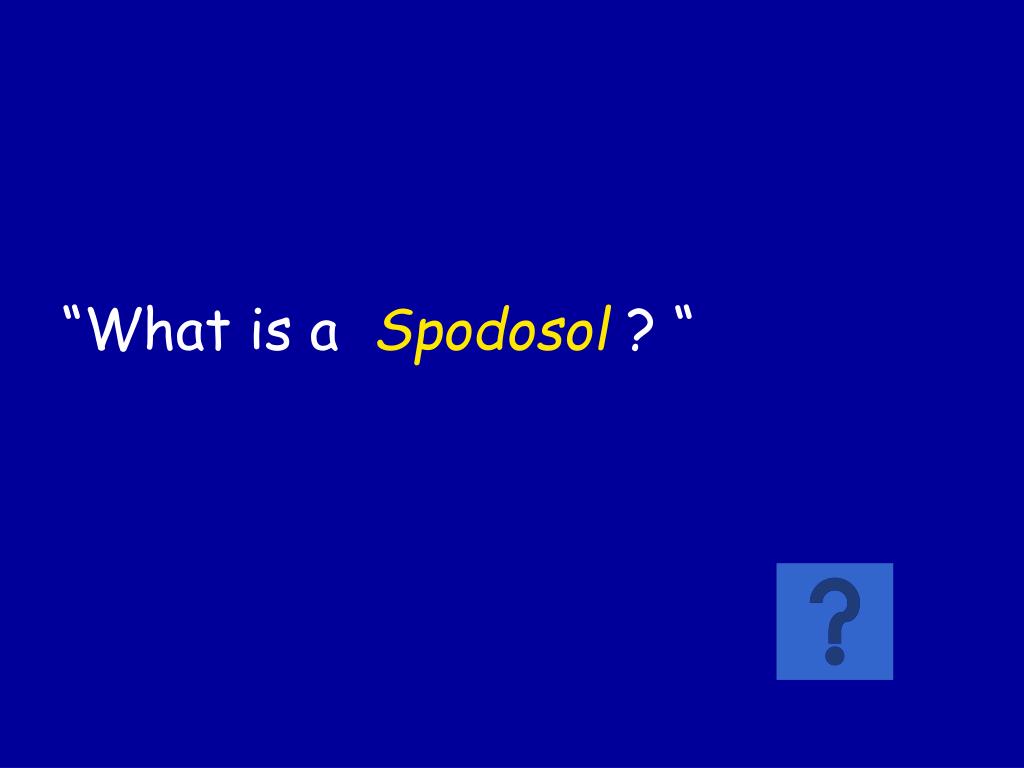 “What is a Spodosol ? “

?